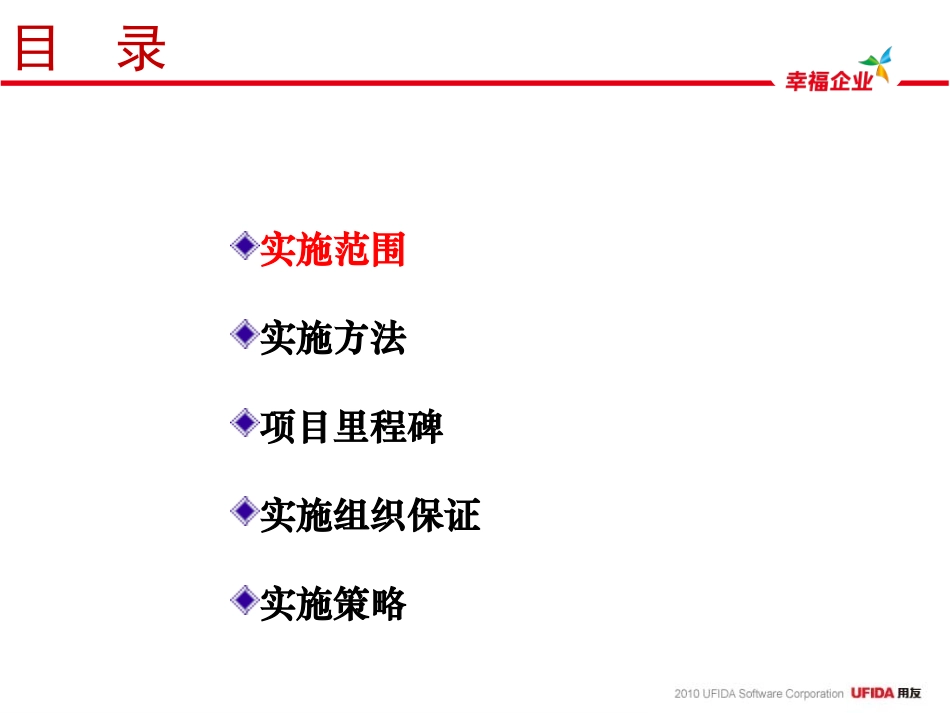 目 录

幸福企业

实施范围

实施方法

项目里程碑

实施组织保证

实施策略

2010 UFIDA Software Corporation UFIDA 用友